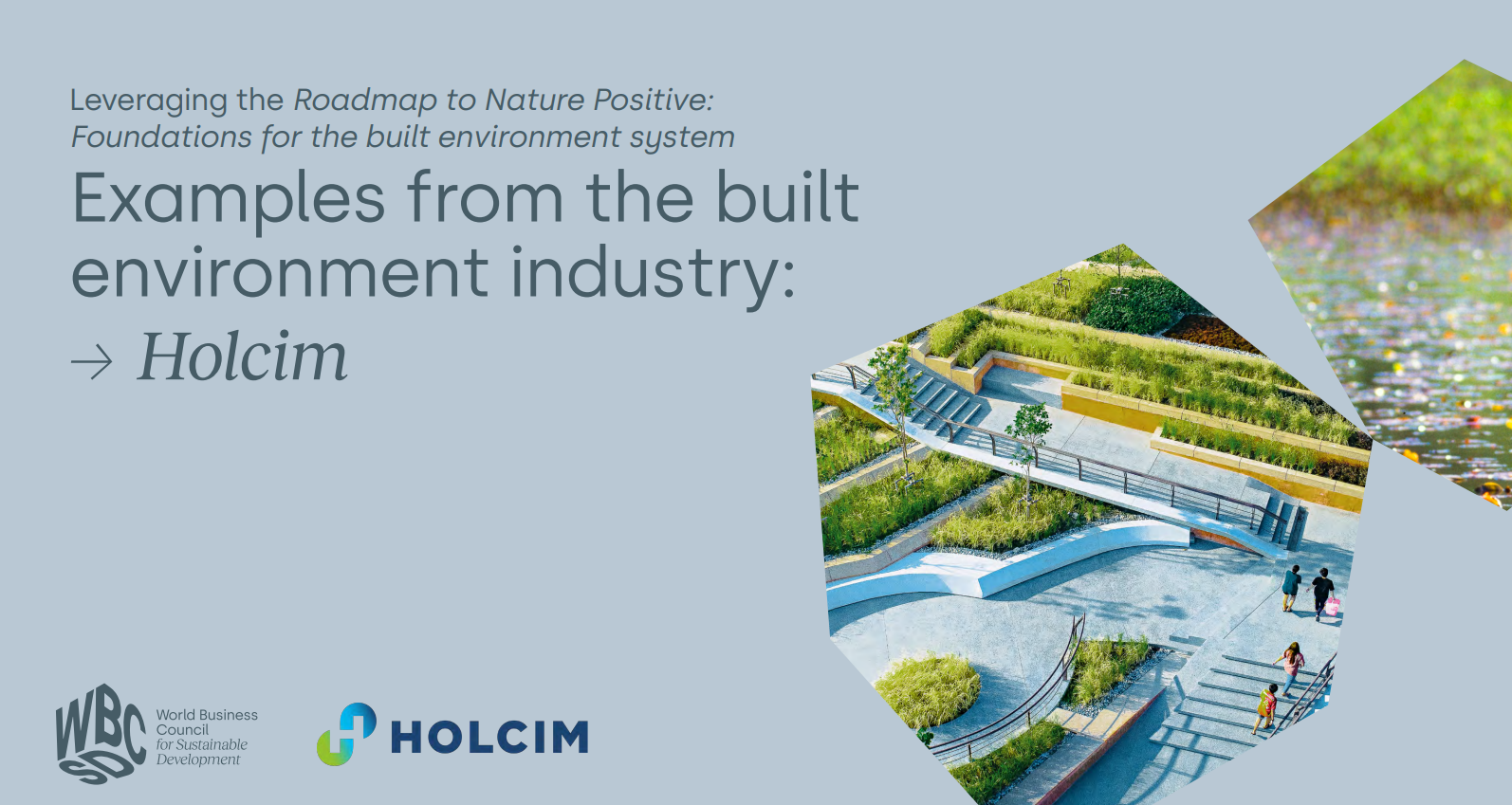 Leveraging the Roadmap to Nature Positive: Foundations for the built environment system

Examples from the built environment industry:

→ Holcim

WBCSD World Business Council for Sustainable Development

HOLCIM